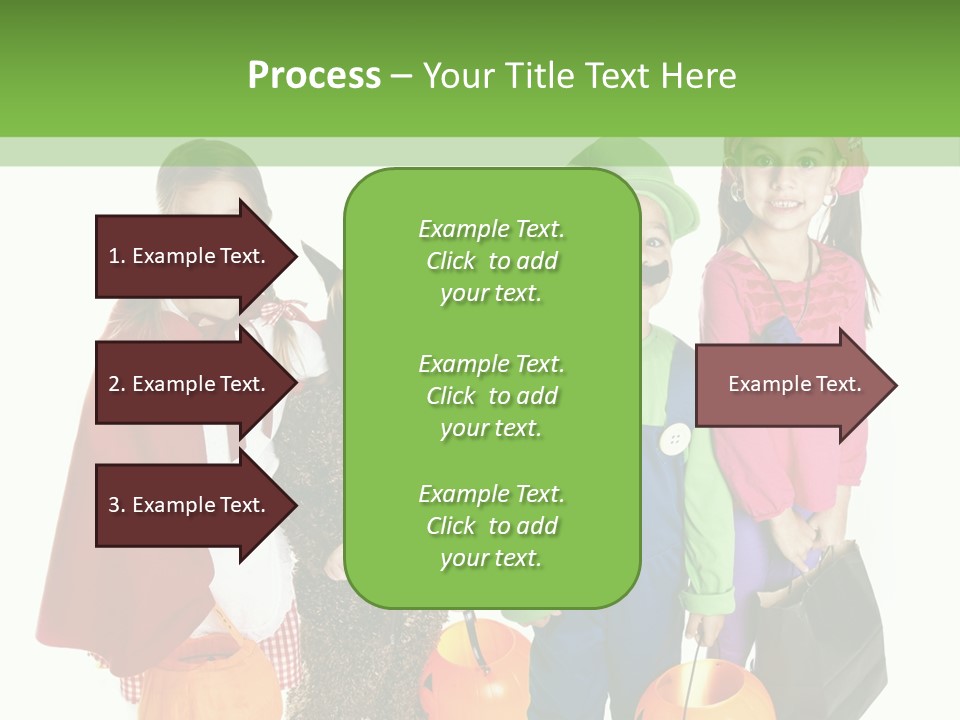 Process – Your Title Text Here

1. Example Text.

2. Example Text.

3. Example Text.

Example Text. Click to add your text.

Example Text. Click to add your text.

Example Text. Click to add your text.

Example Text.